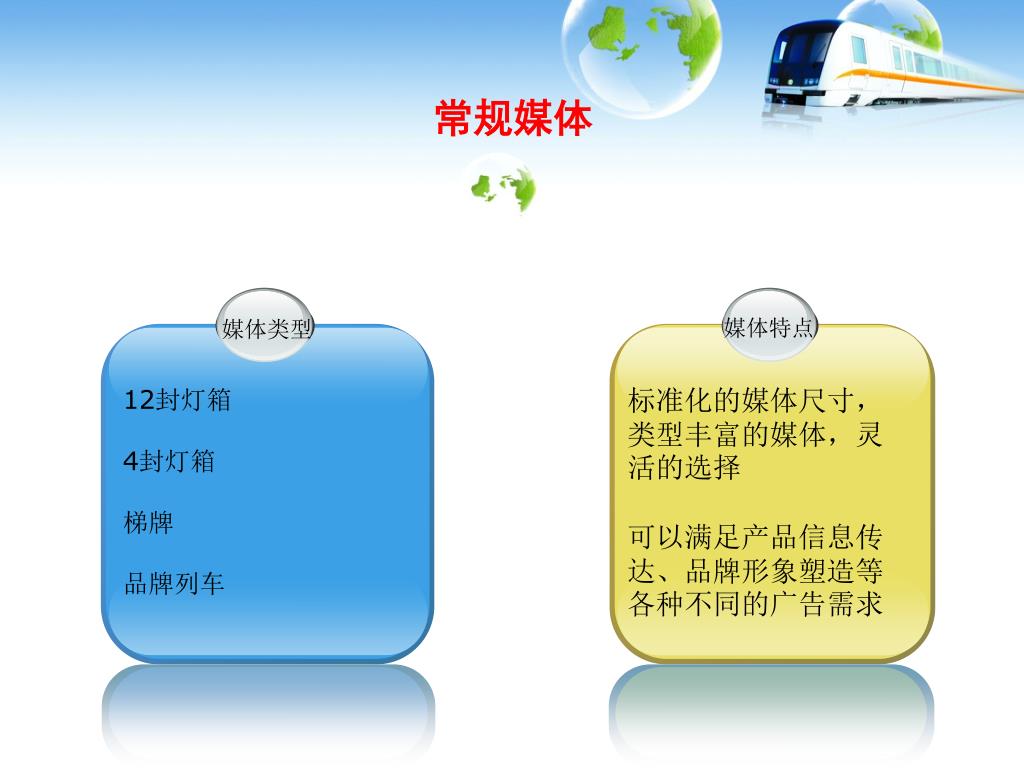 常规媒体

媒体类型

12封灯箱

4封灯箱

梯牌

品牌列车

媒体特点

标准化的媒体尺寸，类型丰富的媒体，灵活的选择

可以满足产品信息传达、品牌形象塑造等各种不同的广告需求